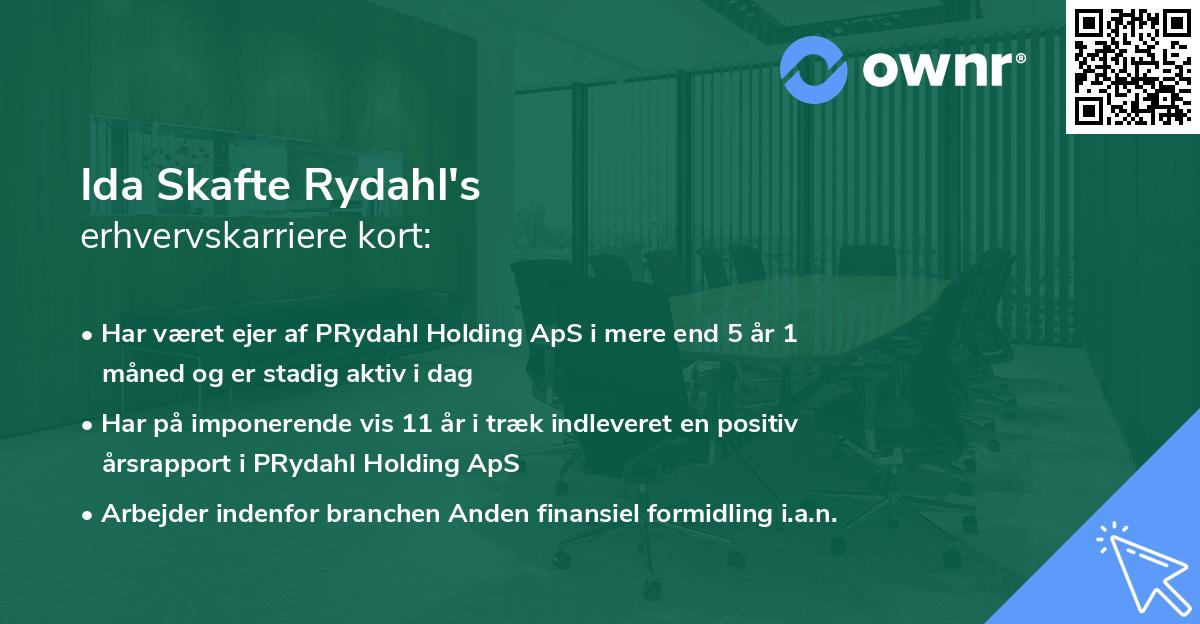 ownr®

Ida Skafte Rydahl's
erhvervskarriere kort:

• Har været ejer af PRydahl Holding ApS i mere end 5 år 1 måned og er stadig aktiv i dag

• Har på imponerende vis 11 år i træk indleveret en positiv årsrapport i PRydahl Holding ApS

• Arbejder indenfor branchen Anden finansiel formidling i.a.n.